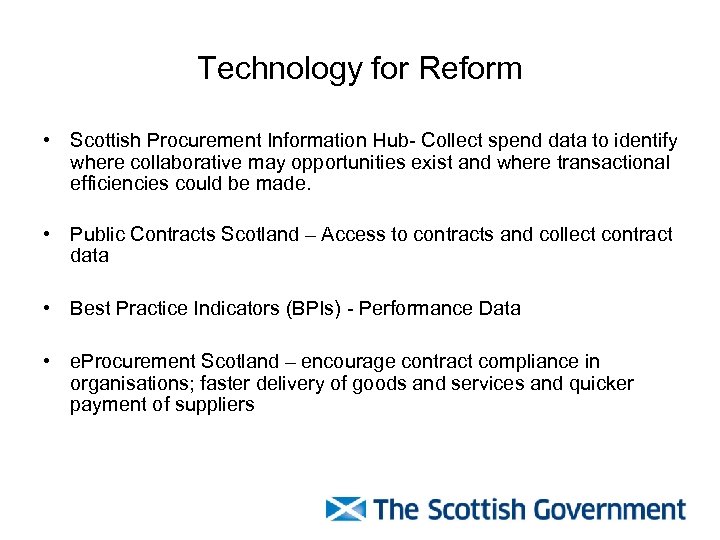 Technology for Reform

• Scottish Procurement Information Hub- Collect spend data to identify where collaborative may opportunities exist and where transactional efficiencies could be made.

• Public Contracts Scotland – Access to contracts and collect contract data

• Best Practice Indicators (BPIs) - Performance Data

• eProcurement Scotland – encourage contract compliance in organisations; faster delivery of goods and services and quicker payment of suppliers

The Scottish Government